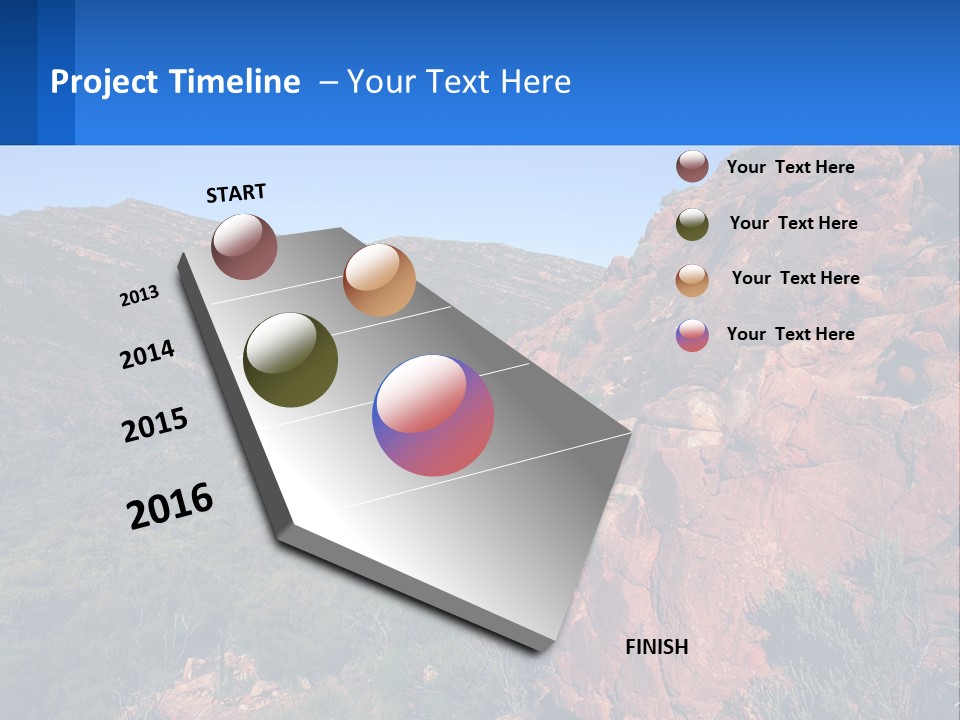 Project Timeline – Your Text Here

START

2013

2014

2015

2016

Your Text Here

Your Text Here

Your Text Here

Your Text Here

FINISH